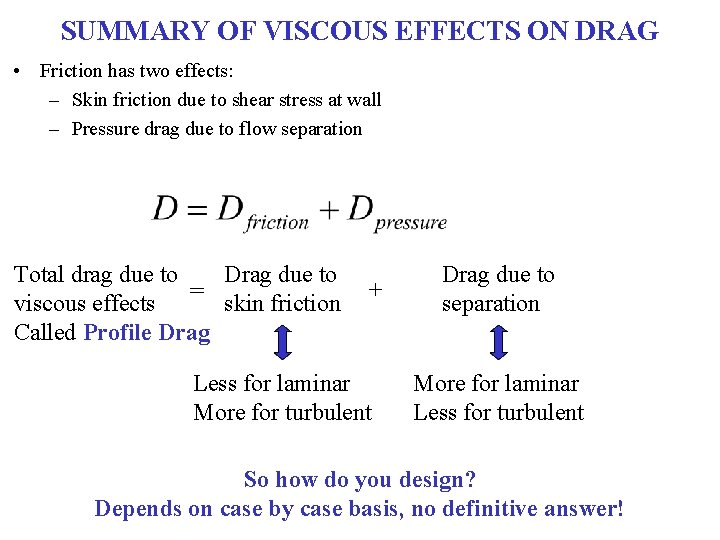 SUMMARY OF VISCOUS EFFECTS ON DRAG

• Friction has two effects:
– Skin friction due to shear stress at wall
– Pressure drag due to flow separation

$D = D_{friction} + D_{pressure}$

Total drag due to viscous effects Called Profile Drag = Drag due to skin friction + Drag due to separation

Less for laminar
More for turbulent

More for laminar
Less for turbulent

So how do you design?
Depends on case by case basis, no definitive answer!